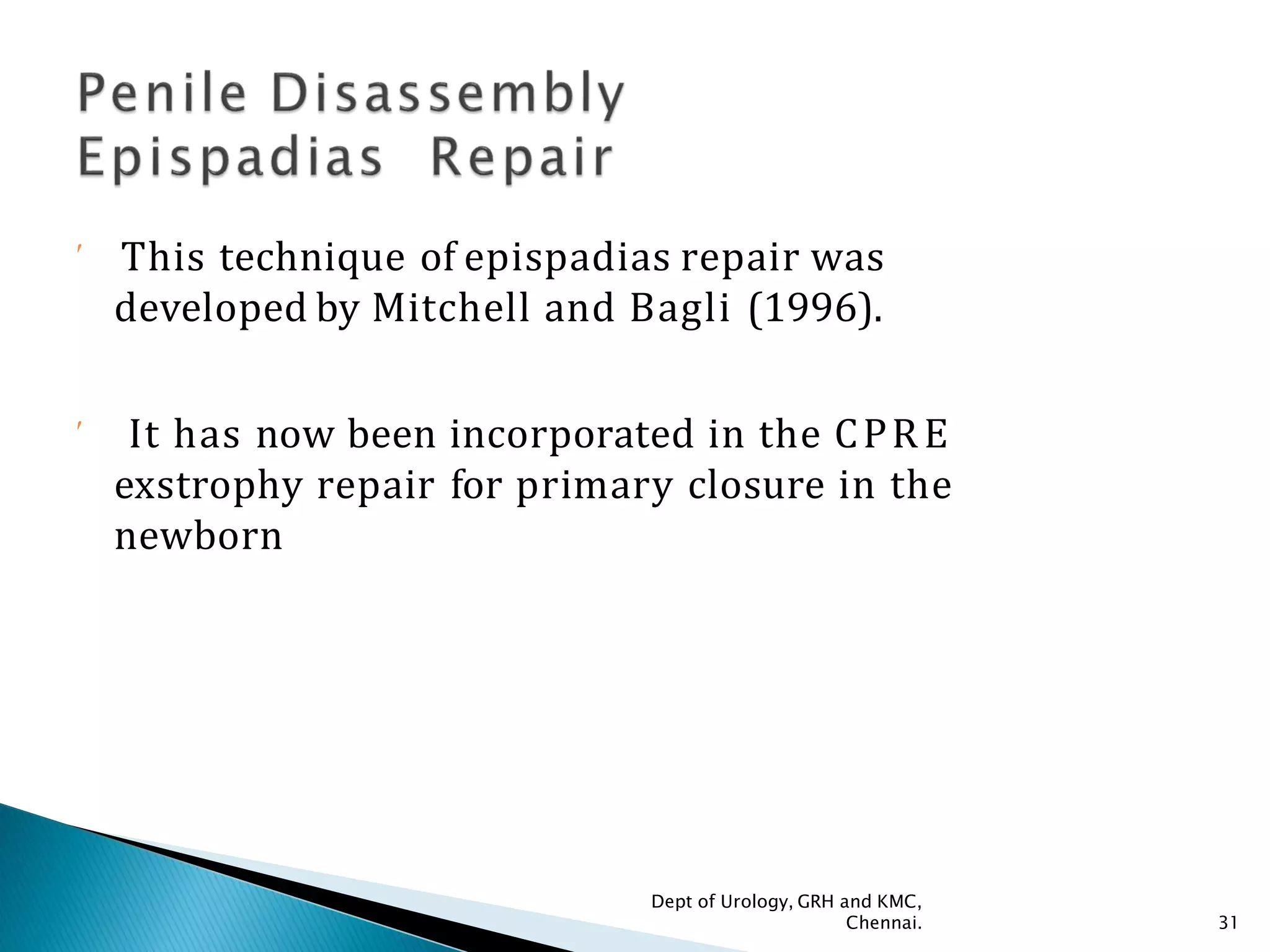 Penile Disassembly Epispadias Repair

This technique of epispadias repair was developed by Mitchell and Bagli (1996).

It has now been incorporated in the CPRE exstrophy repair for primary closure in the newborn

Dept of Urology, GRH and KMC, Chennai.

31